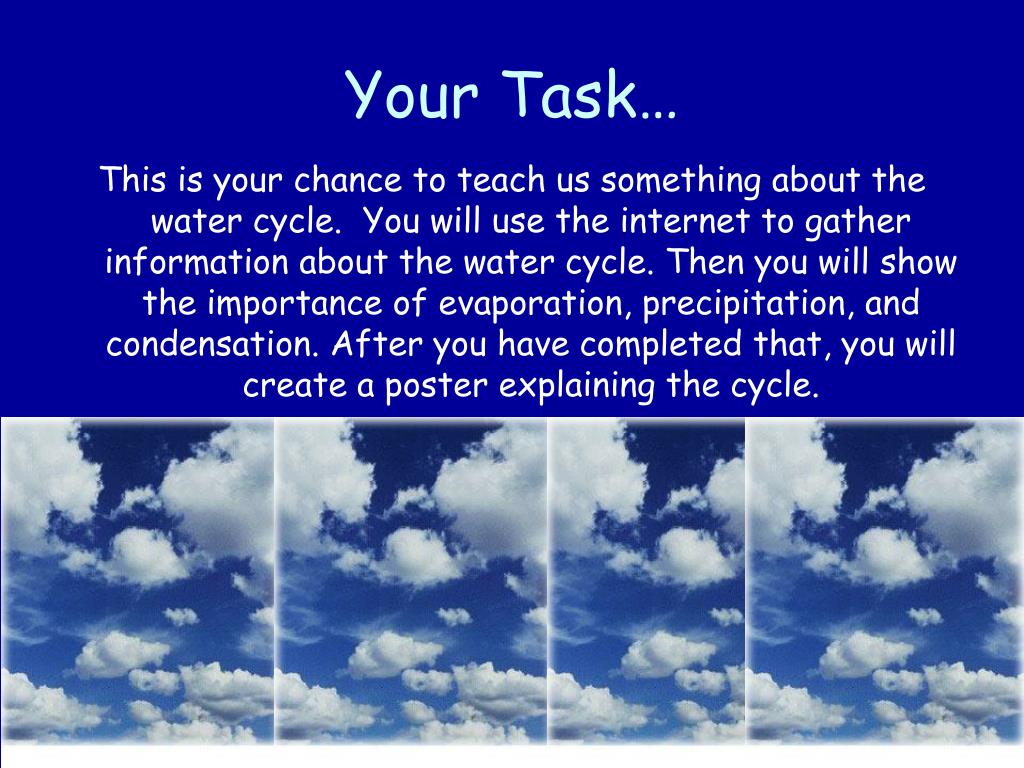 Your Task…

This is your chance to teach us something about the water cycle. You will use the internet to gather information about the water cycle. Then you will show the importance of evaporation, precipitation, and condensation. After you have completed that, you will create a poster explaining the cycle.